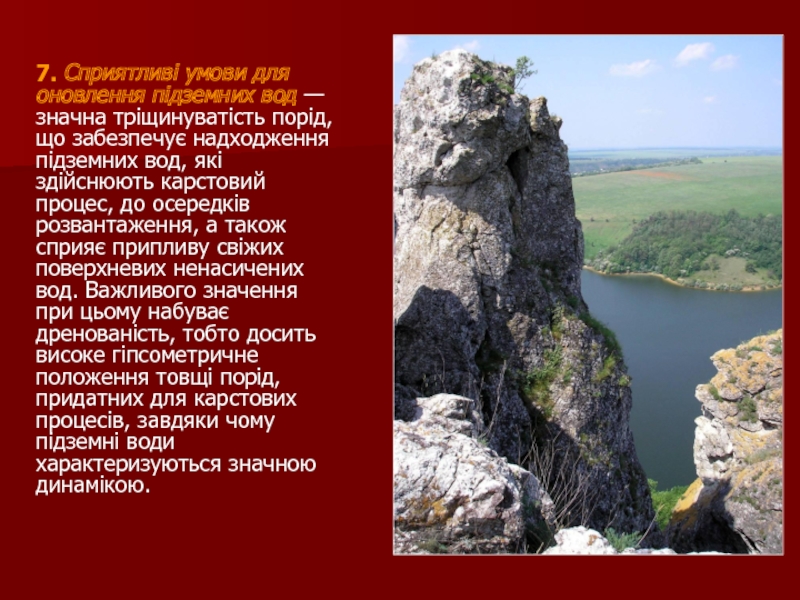 7. Сприятливі умови для оновлення підземних вод — значна тріщинуватість порід, що забезпечує надходження підземних вод, які здійснюють карстовий процес, до осередків розвантаження, а також сприяє припливу свіжих поверхневих ненасичених вод. Важливого значення при цьому набуває дренованість, тобто досить високе гіпсометричне положення товщі порід, придатних для карстових процесів, завдяки чому підземні води характеризуються значною динамікою.